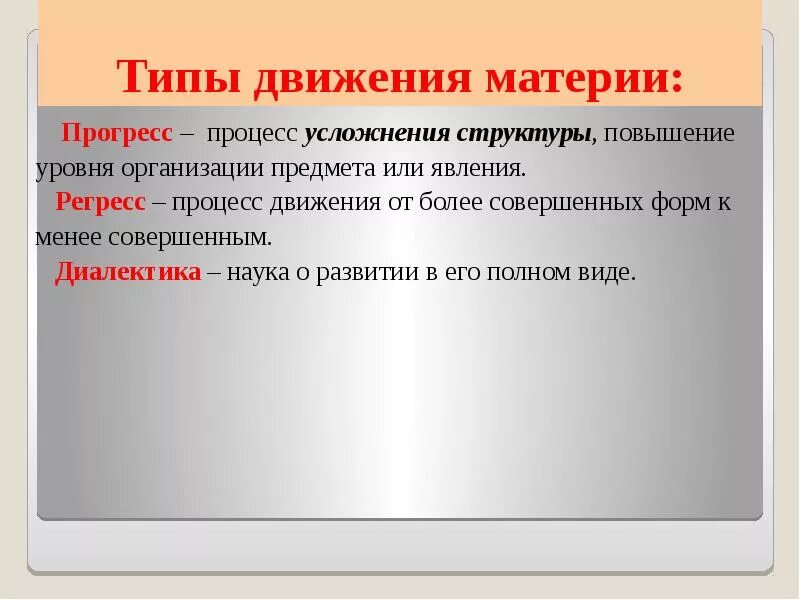 Типы движения материи:

Прогресс – процесс усложнения структуры, повышение уровня организации предмета или явления.

Регресс – процесс движения от более совершенных форм к менее совершенным.

Диалектика – наука о развитии в его полном виде.